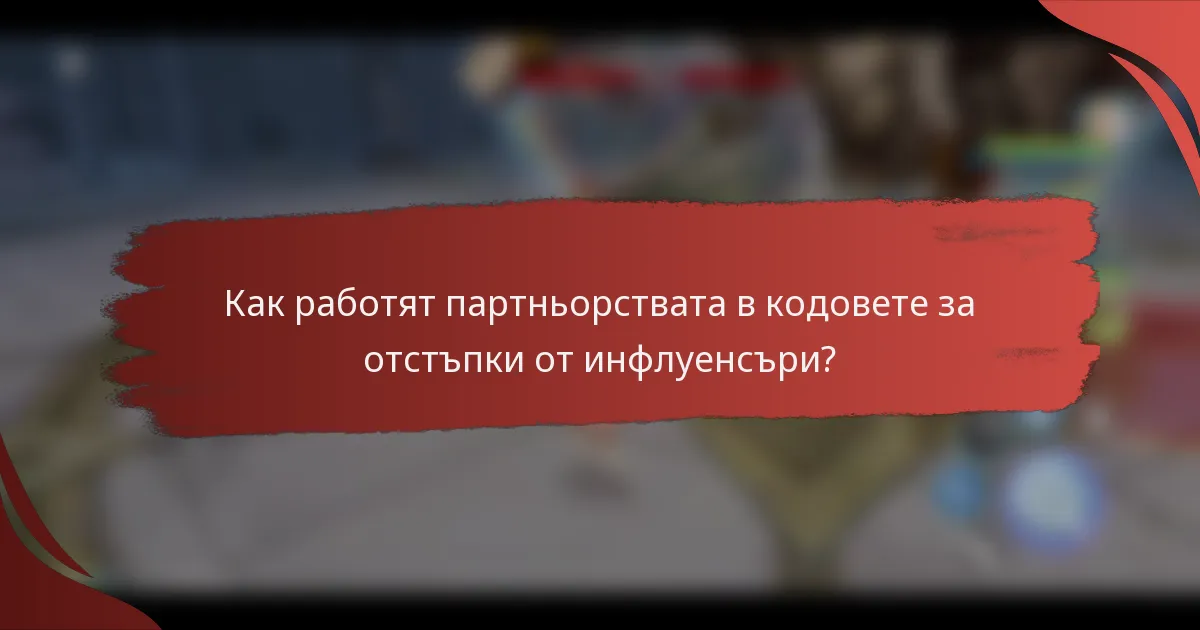 Как работят партньорствата в кодовете за отстъпки от инфлуенсъри?